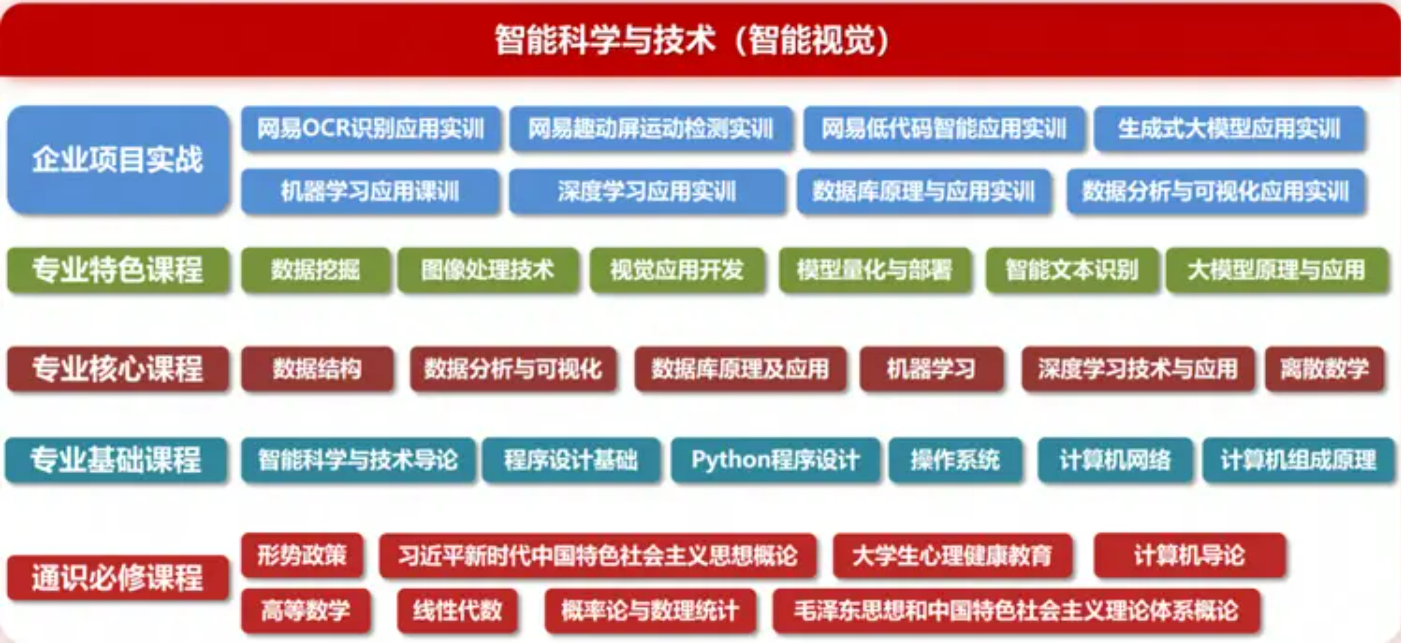 智能科学与技术（智能视觉）

企业项目实战

网易OCR识别应用实训 网易趣动屏运动检测实训 网易低代码智能应用实训 生成式大模型应用实训

机器学习应用课训 深度学习应用实训 数据库原理与应用实训 数据分析与可视化应用实训

专业特色课程

数据挖掘 图像处理技术 视觉应用开发 模型量化与部署 智能文本识别 大模型原理与应用

专业核心课程

数据结构 数据分析与可视化 数据库原理及应用 机器学习 深度学习技术与应用 离散数学

专业基础课程

智能科学与技术导论 程序设计基础 Python程序设计 操作系统 计算机网络 计算机组成原理

通识必修课程

形势政策 习近平新时代中国特色社会主义思想概论 大学生心理健康教育 计算机导论

高等数学 线性代数 概率论与数理统计 毛泽东思想和中国特色社会主义理论体系概论